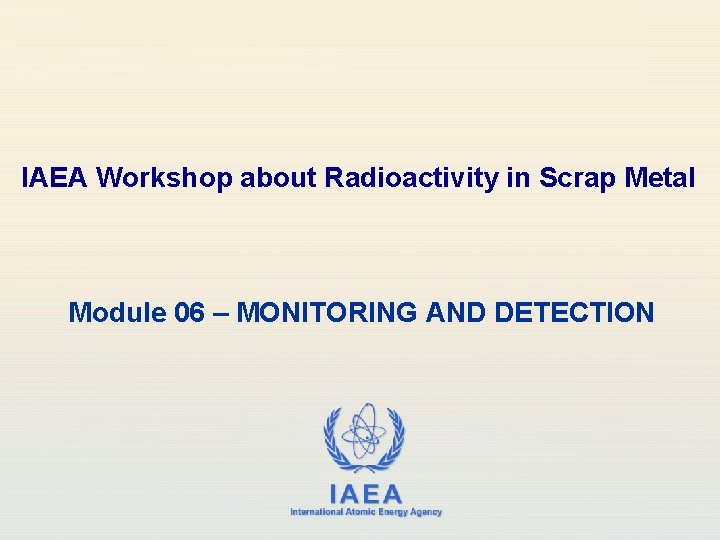 IAEA Workshop about Radioactivity in Scrap Metal

Module 06 – MONITORING AND DETECTION

IAEA
International Atomic Energy Agency